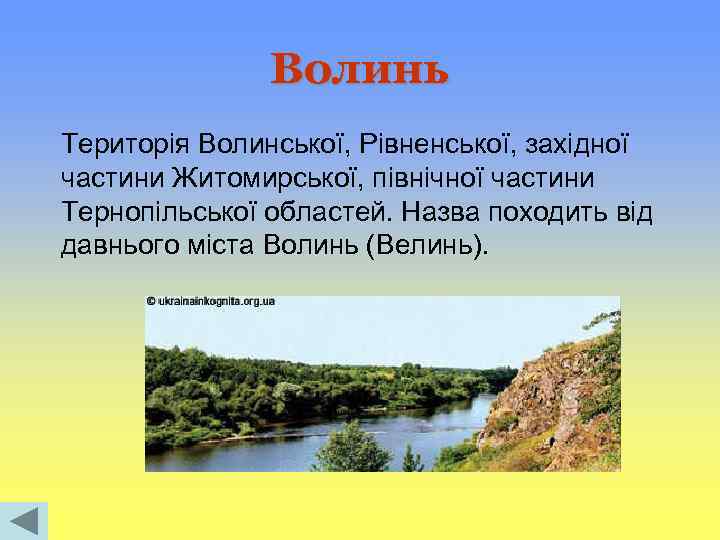 Волинь

Територія Волинської, Рівненської, західної частини Житомирської, північної частини Тернопільської областей. Назва походить від давнього міста Волинь (Велинь).

© ukrainaincognita.org.ua